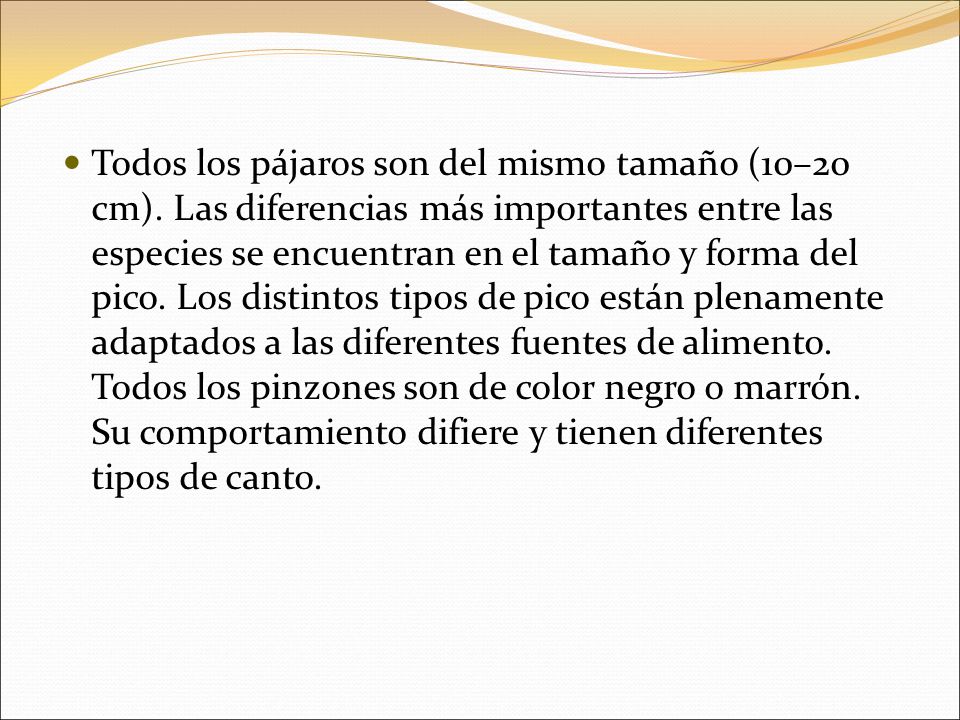 Todos los pájaros son del mismo tamaño (10–20 cm). Las diferencias más importantes entre las especies se encuentran en el tamaño y forma del pico. Los distintos tipos de pico están plenamente adaptados a las diferentes fuentes de alimento. Todos los pinzones son de color negro o marrón. Su comportamiento difiere y tienen diferentes tipos de canto.